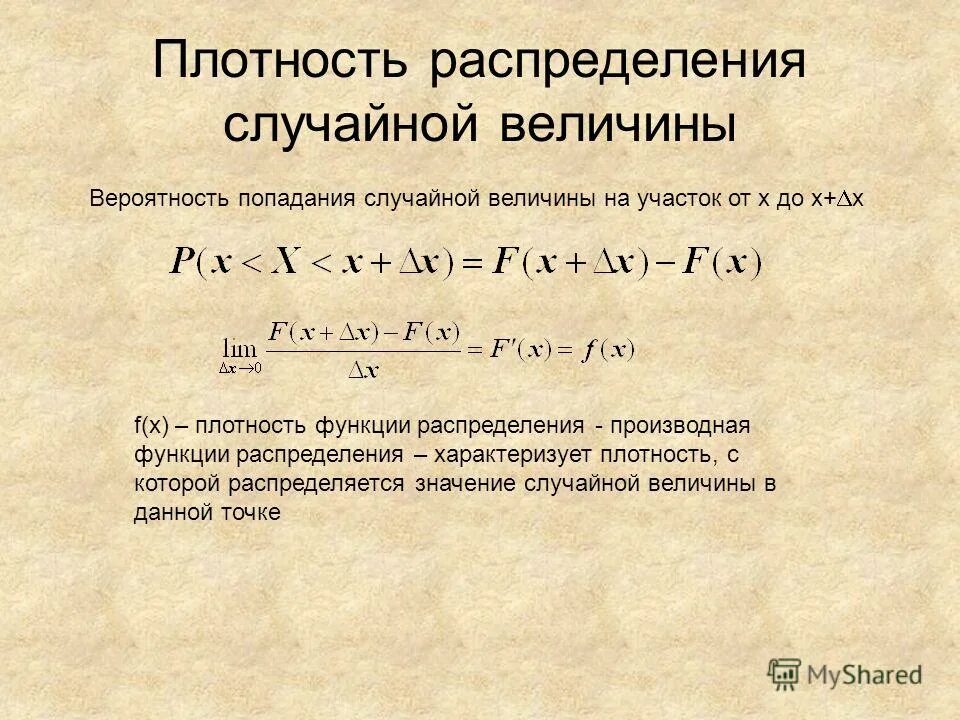 Плотность распределения случайной величины

Вероятность попадания случайной величины на участок от x до x+$\Delta$x

$P(x < X < x + \Delta x) = F(x + \Delta x) - F(x)$

$\lim_{\Delta x \to 0} \frac{F(x + \Delta x) - F(x)}{\Delta x} = F'(x) = f(x)$

f(x) – плотность функции распределения - производная функции распределения – характеризует плотность, с которой распределяется значение случайной величины в данной точке

MyShared